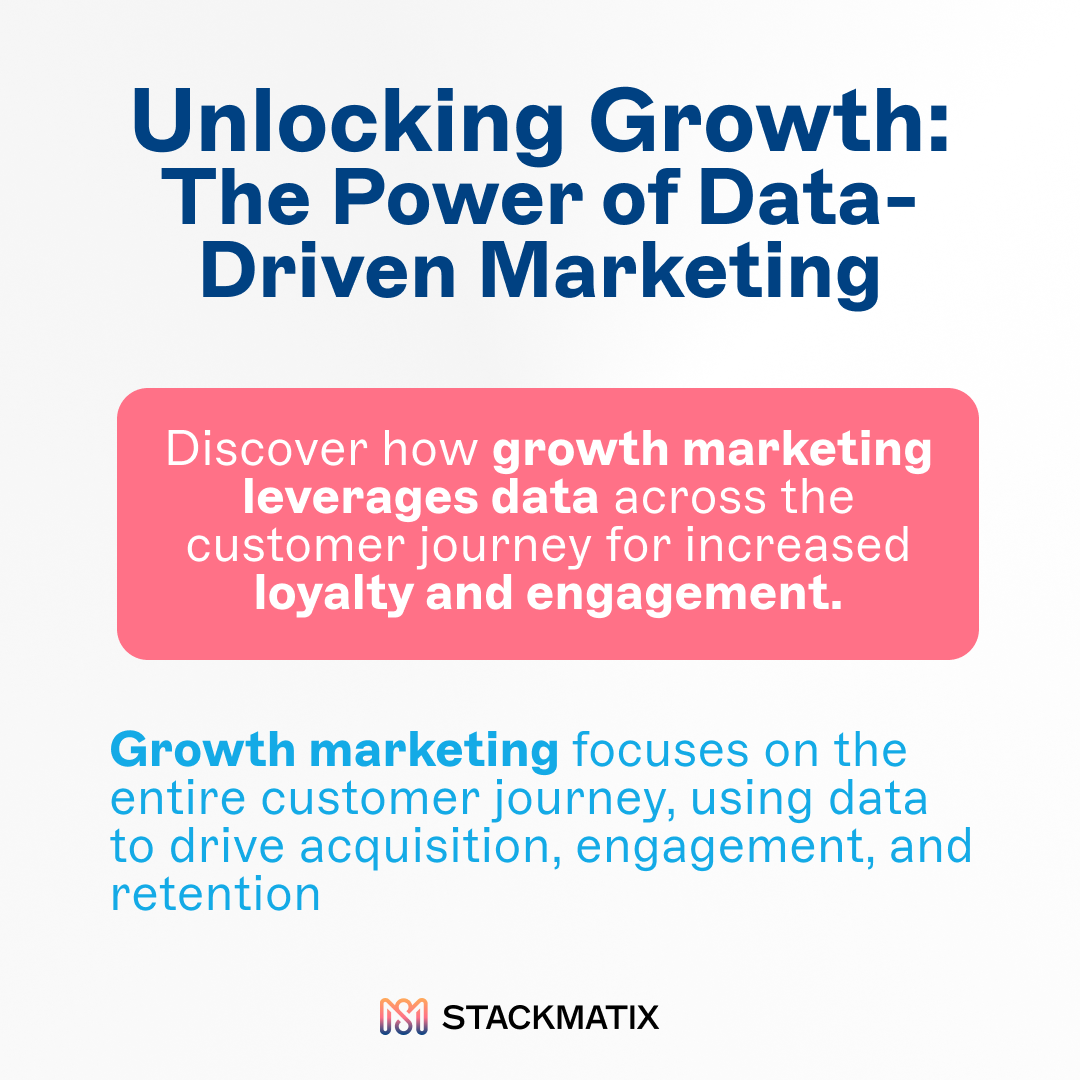 Unlocking Growth: The Power of Data-Driven Marketing

Discover how growth marketing leverages data across the customer journey for increased loyalty and engagement.

Growth marketing focuses on the entire customer journey, using data to drive acquisition, engagement, and retention

STACKMATIX